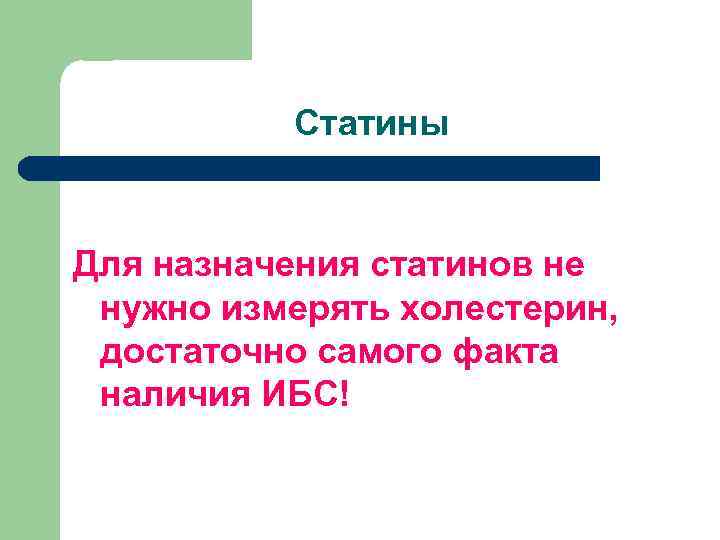 Статины

Для назначения статинов не нужно измерять холестерин, достаточно самого факта наличия ИБС!